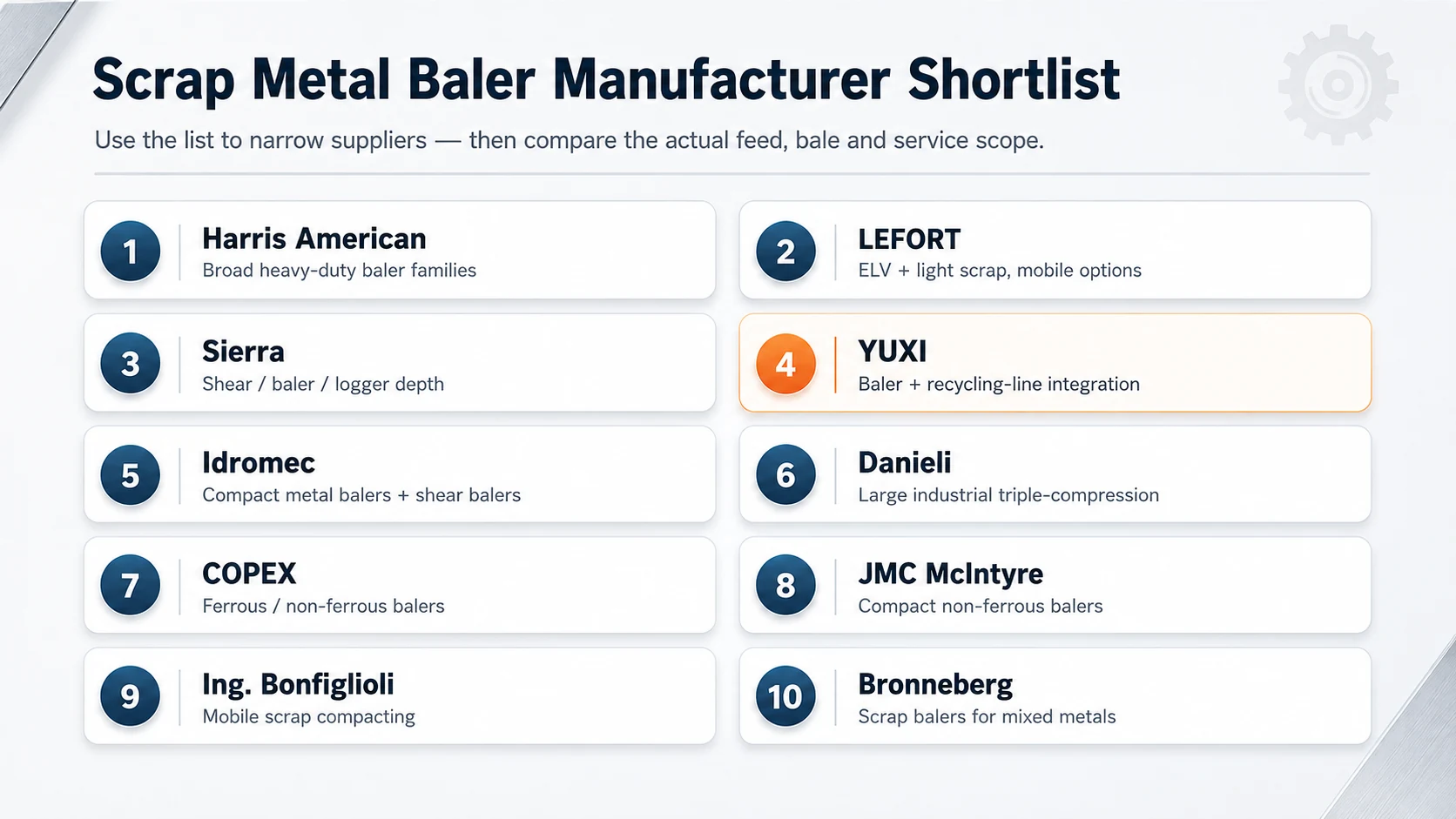 Scrap Metal Baler Manufacturer Shortlist

Use the list to narrow suppliers — then compare the actual feed, bale and service scope.

1 Harris American
Broad heavy-duty baler families

2 LEFORT
ELV + light scrap, mobile options

3 Sierra
Shear / baler / logger depth

4 YUXI
Baler + recycling-line integration

5 Idromec
Compact metal balers + shear balers

6 Danieli
Large industrial triple-compression

7 COPEX
Ferrous / non-ferrous balers

8 JMC McIntyre
Compact non-ferrous balers

9 Ing. Bonfiglioli
Mobile scrap compacting

10 Bronneberg
Scrap balers for mixed metals